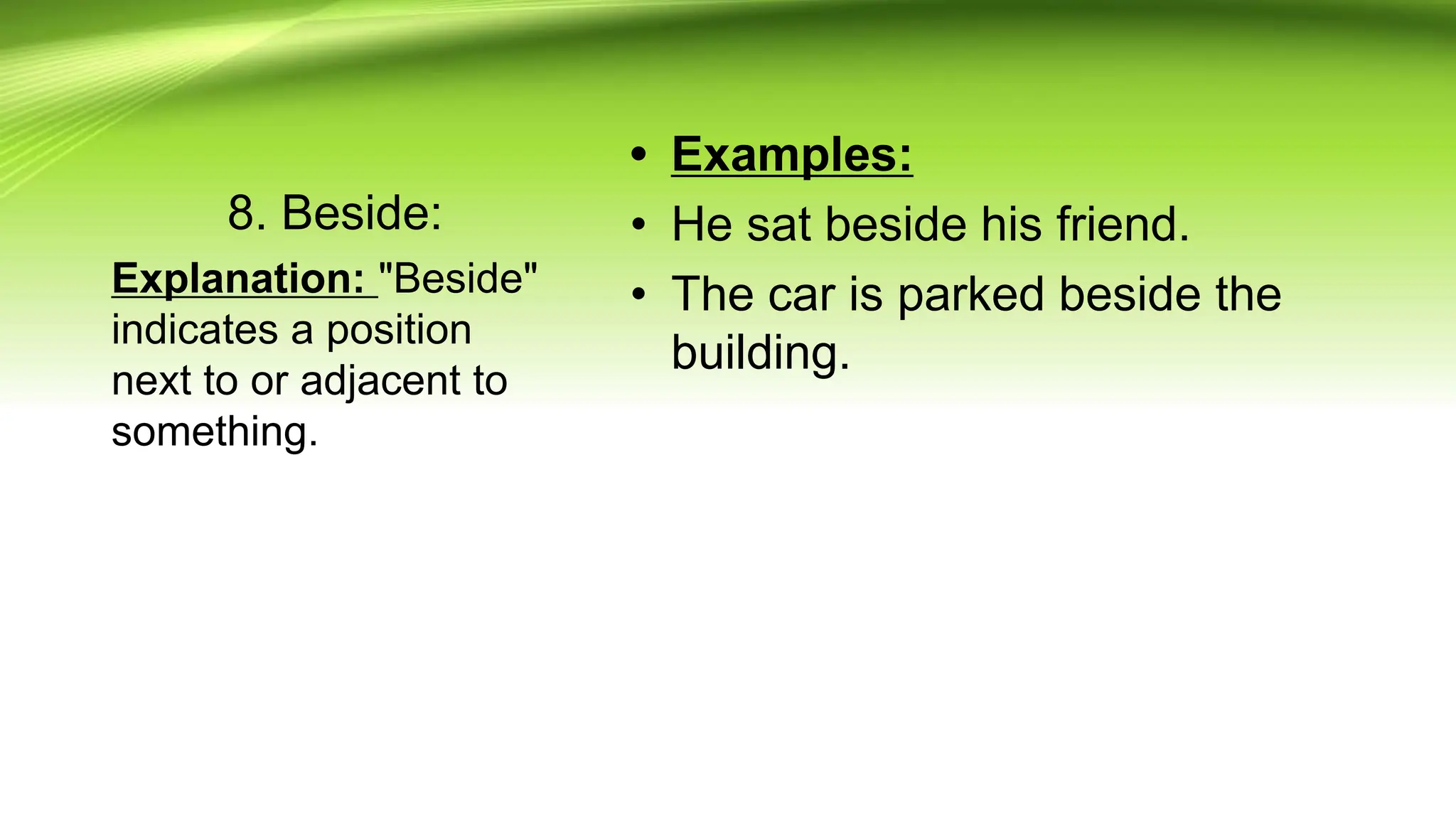 8. Beside:

Explanation: "Beside" indicates a position next to or adjacent to something.

• Examples:
• He sat beside his friend.
• The car is parked beside the building.